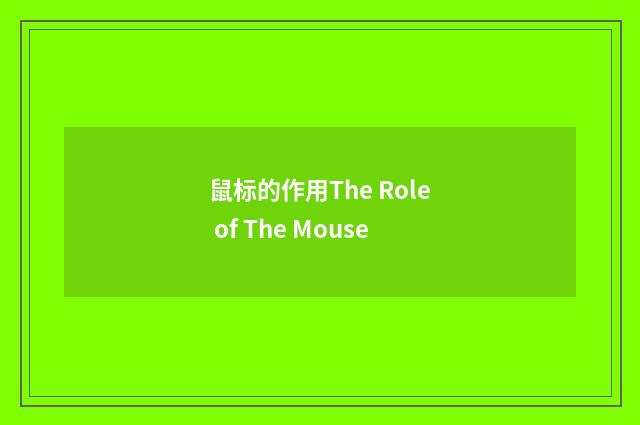 鼠标的作用The Role of The Mouse